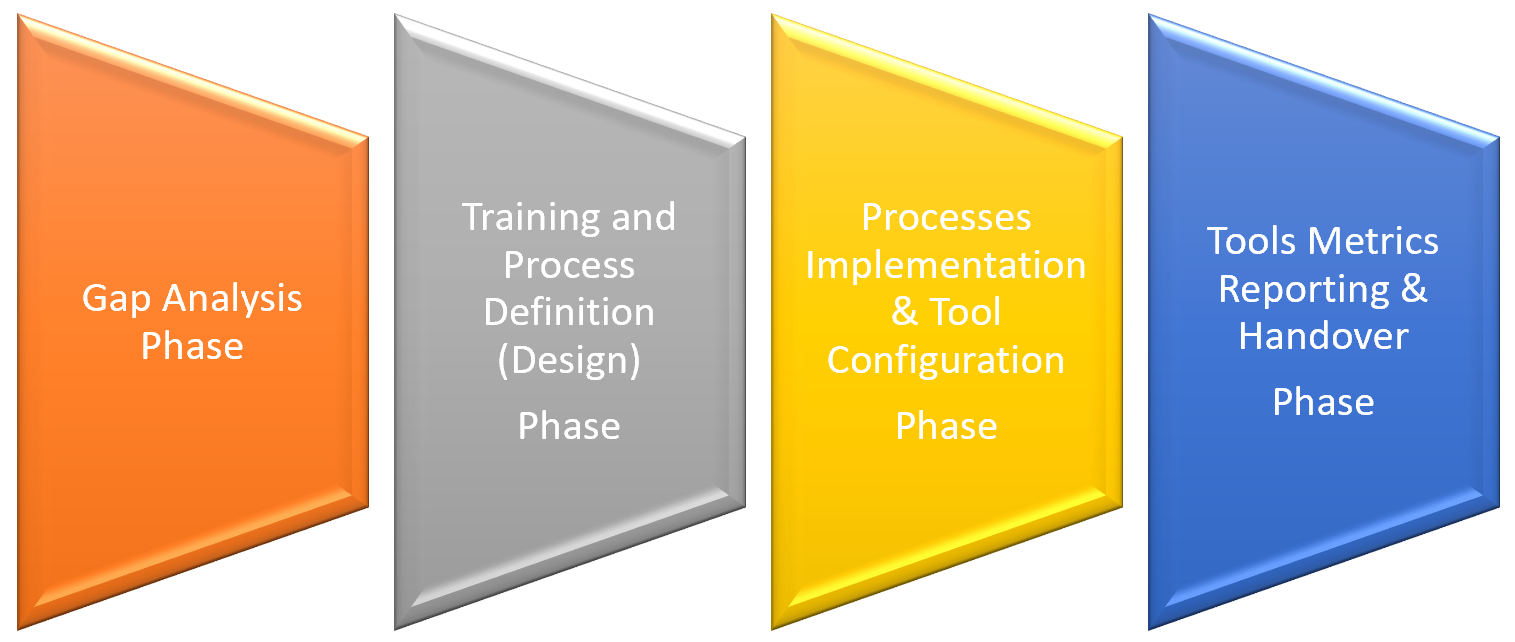 Gap Analysis Phase

Training and Process Definition (Design)

Phase

Processes Implementation & Tool Configuration

Phase

Tools Metrics Reporting & Handover

Phase